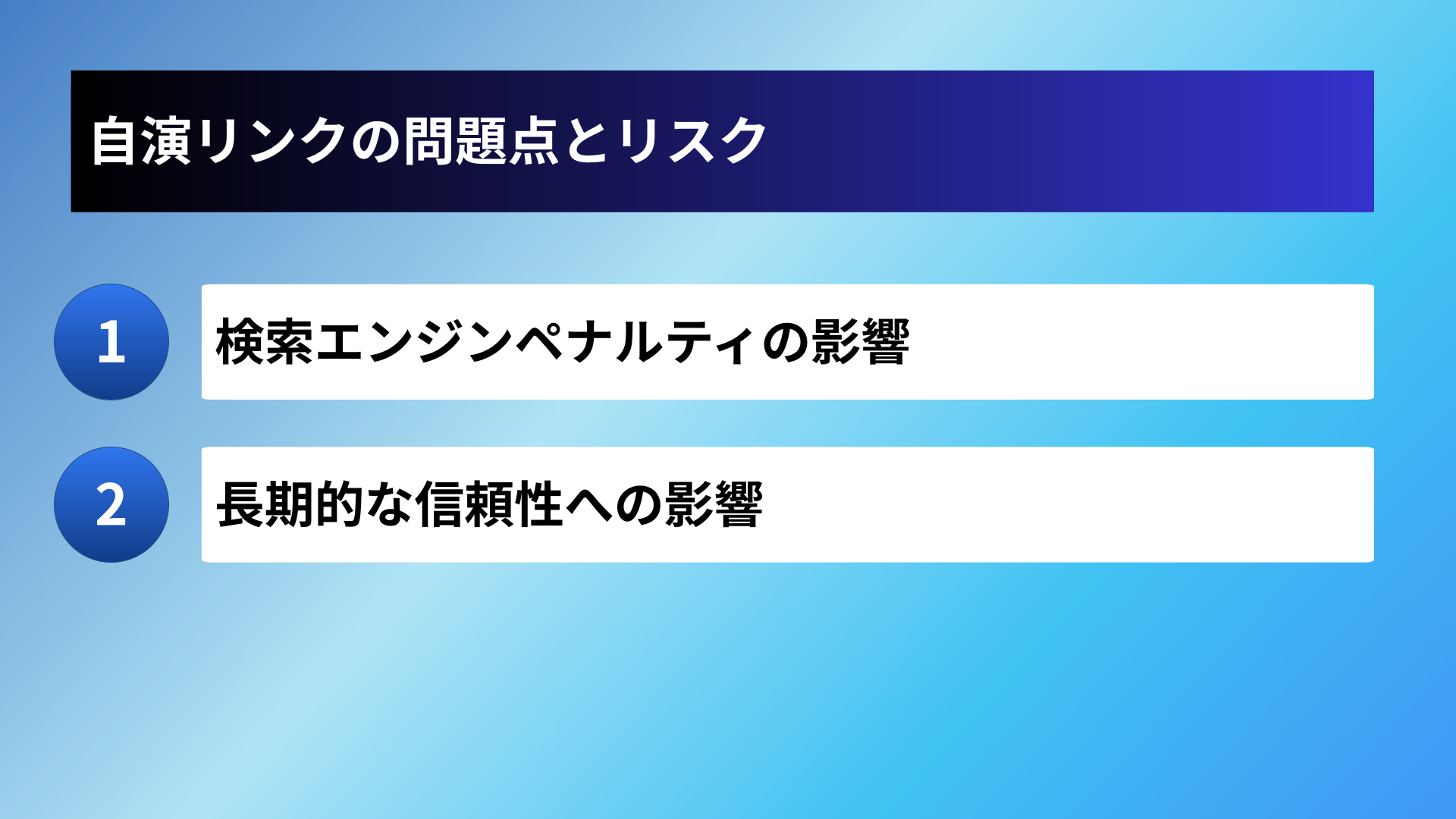 自演リンクの問題点とリスク

1

検索エンジンペナルティの影響

2

長期的な信頼性への影響